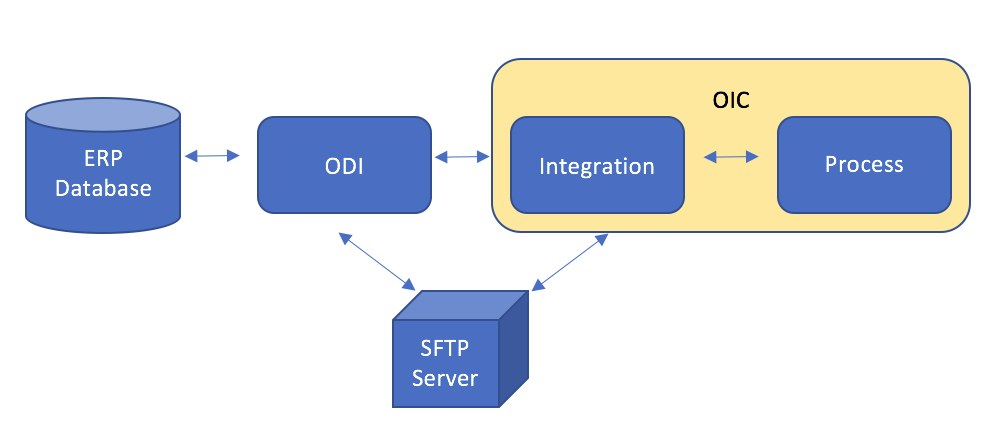 ERP
Database

ODI

OIC

Integration

Process

SFTP
Server